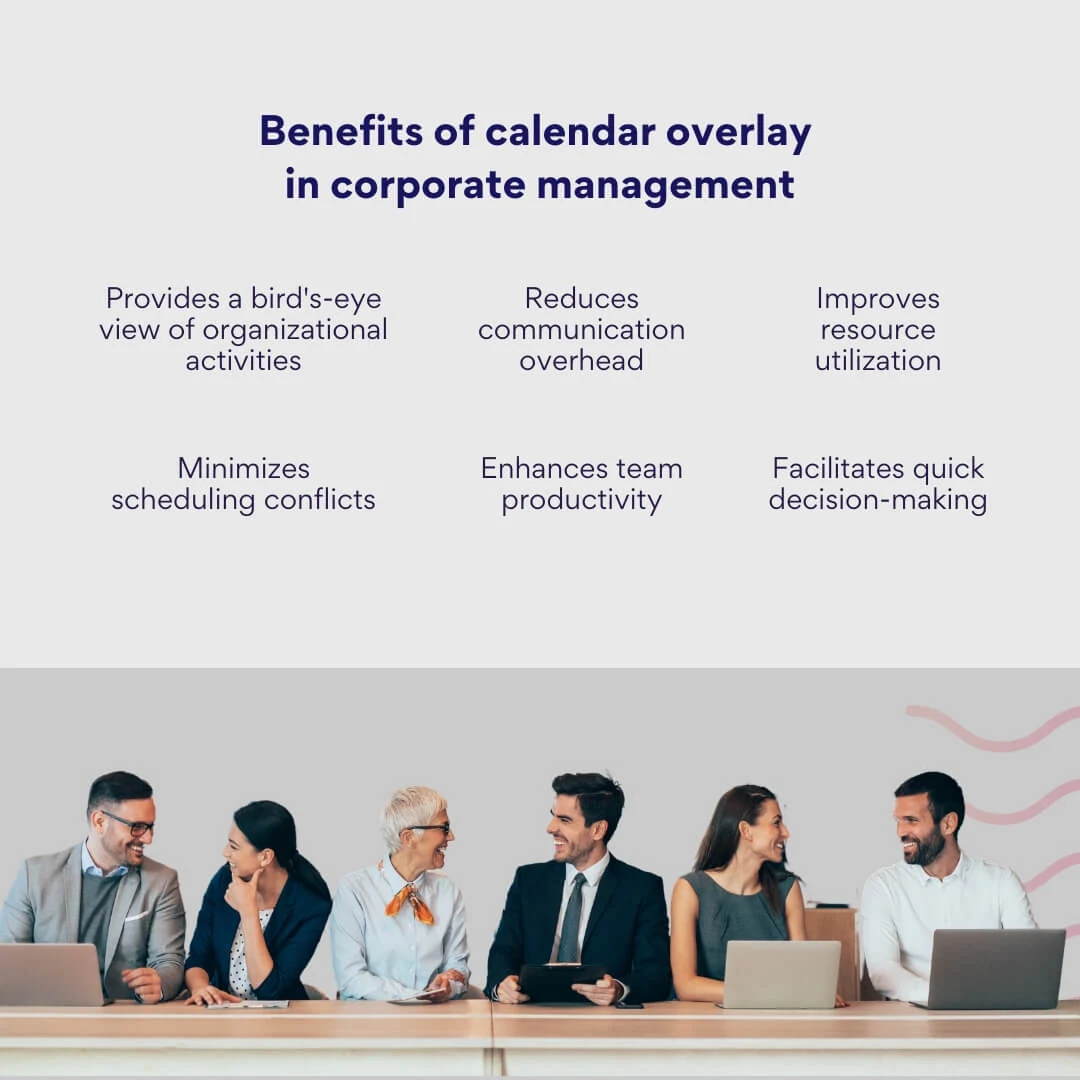 Benefits of calendar overlay in corporate management

Provides a bird's-eye view of organizational activities

Reduces communication overhead

Improves resource utilization

Minimizes scheduling conflicts

Enhances team productivity

Facilitates quick decision-making